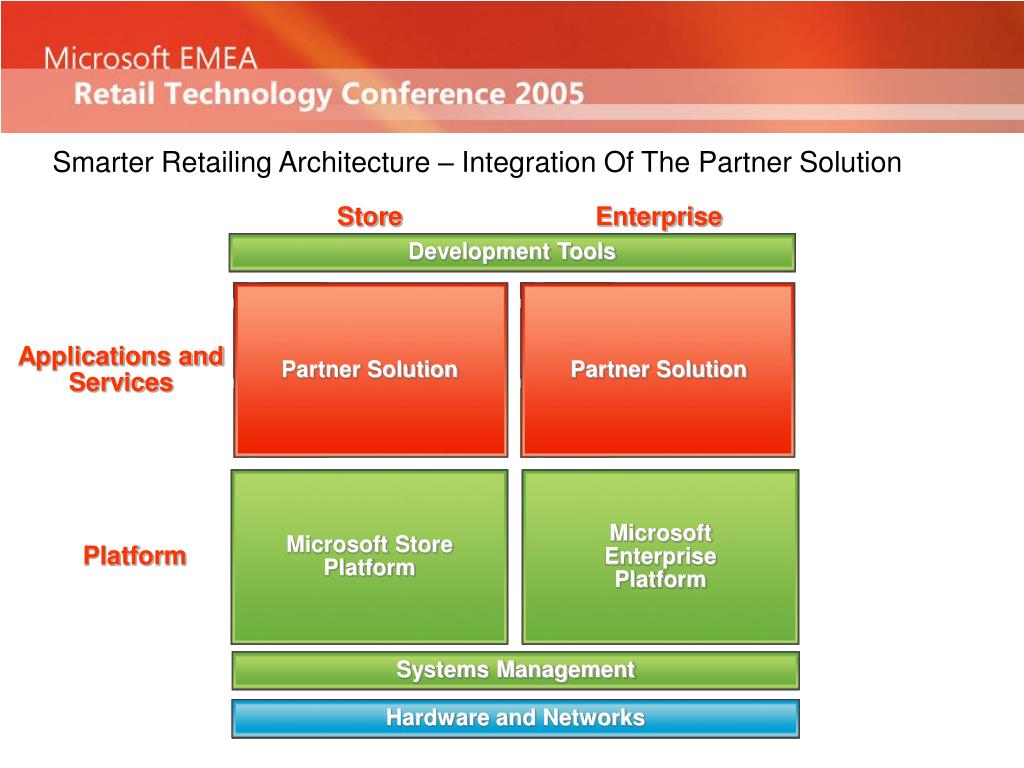 Microsoft EMEA
Retail Technology Conference 2005

Smarter Retailing Architecture – Integration Of The Partner Solution

Store

Enterprise

Development Tools

Applications and Services

Partner Solution

Partner Solution

Platform

Microsoft Store Platform

Microsoft Enterprise Platform

Systems Management

Hardware and Networks